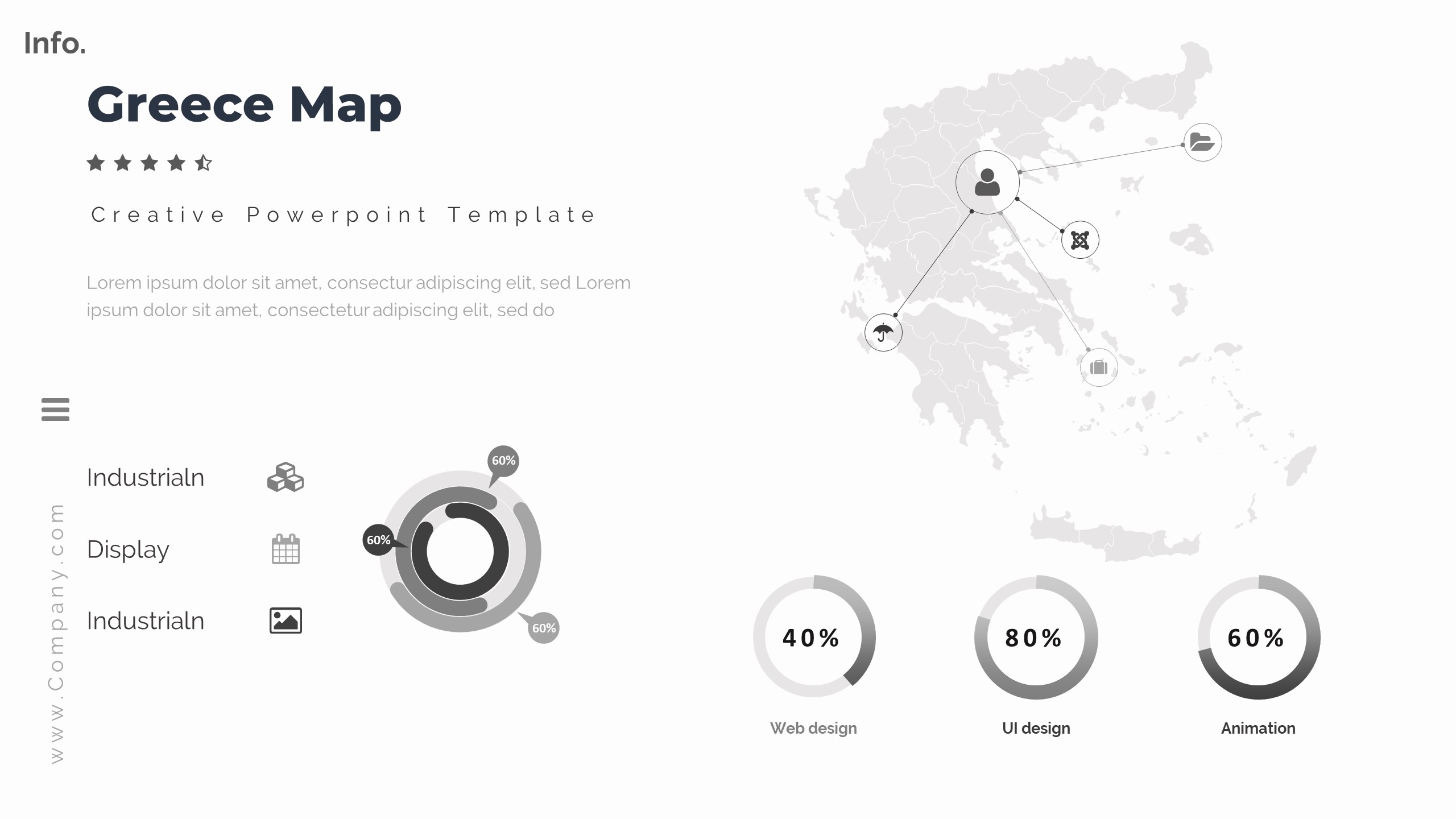 Info.

Greece Map

Creative Powerpoint Template

Lorem ipsum dolor sit amet, consectur adipiscing elit, sed Lorem ipsum dolor sit amet, consectetur adipiscing elit, sed do

www.Company.com

Industrialn

Display

Industrialn

60%

60%

60%

40%

Web design

80%

UI design

60%

Animation